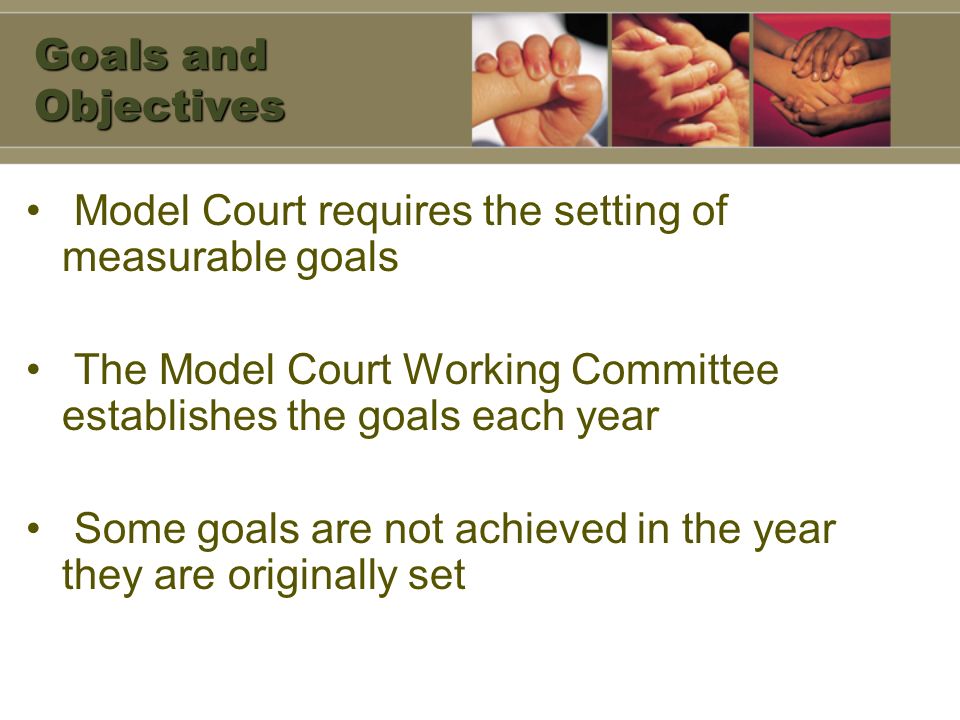 Goals and Objectives

• Model Court requires the setting of measurable goals

• The Model Court Working Committee establishes the goals each year

• Some goals are not achieved in the year they are originally set